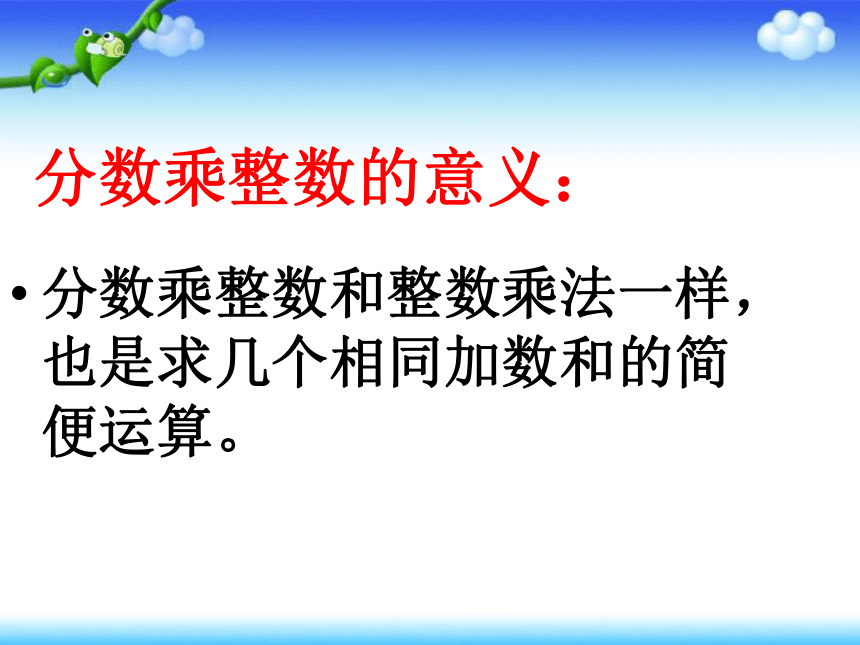 分数乘整数的意义：

• 分数乘整数和整数乘法一样，也是求几个相同加数和的简便运算。